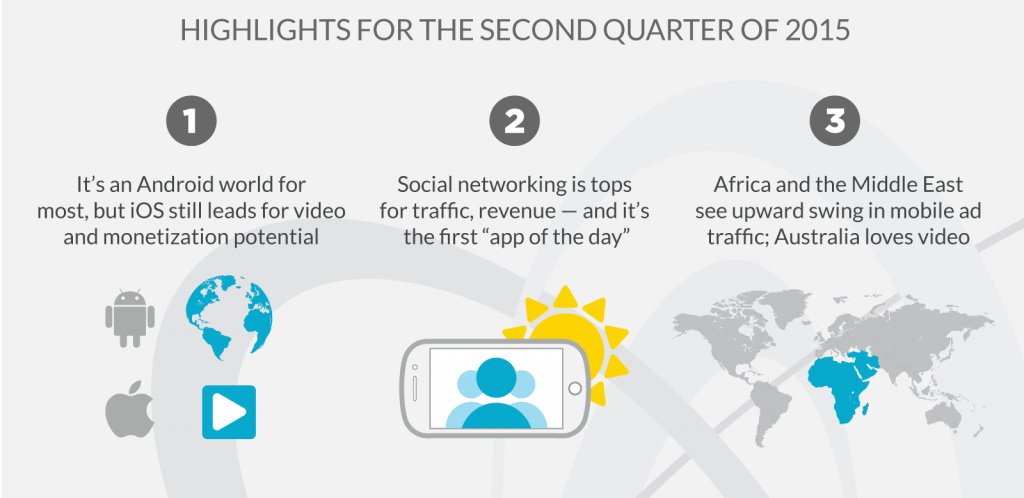 HIGHLIGHTS FOR THE SECOND QUARTER OF 2015

1

It's an Android world for most, but iOS still leads for video and monetization potential

2

Social networking is tops for traffic, revenue — and it's the first "app of the day"

3

Africa and the Middle East see upward swing in mobile ad traffic; Australia loves video